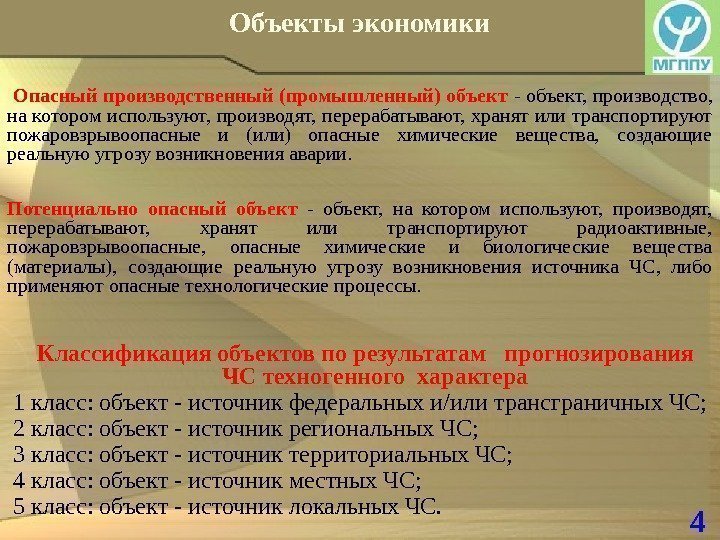 Объекты экономики

МГППУ

Опасный производственный (промышленный) объект - объект, производство, на котором используют, производят, перерабатывают, хранят или транспортируют пожаровзрывоопасные и (или) опасные химические вещества, создающие реальную угрозу возникновения аварии.

Потенциально опасный объект - объект, на котором используют, производят, перерабатывают, хранят или транспортируют радиоактивные, пожаровзрывоопасные, опасные химические и биологические вещества (материалы), создающие реальную угрозу возникновения источника ЧС, либо применяют опасные технологические процессы.

Классификация объектов по результатам прогнозирования ЧС техногенного характера
1 класс: объект - источник федеральных и/или трансграничных ЧС;
2 класс: объект - источник региональных ЧС;
3 класс: объект - источник территориальных ЧС;
4 класс: объект - источник местных ЧС;
5 класс: объект - источник локальных ЧС.

4